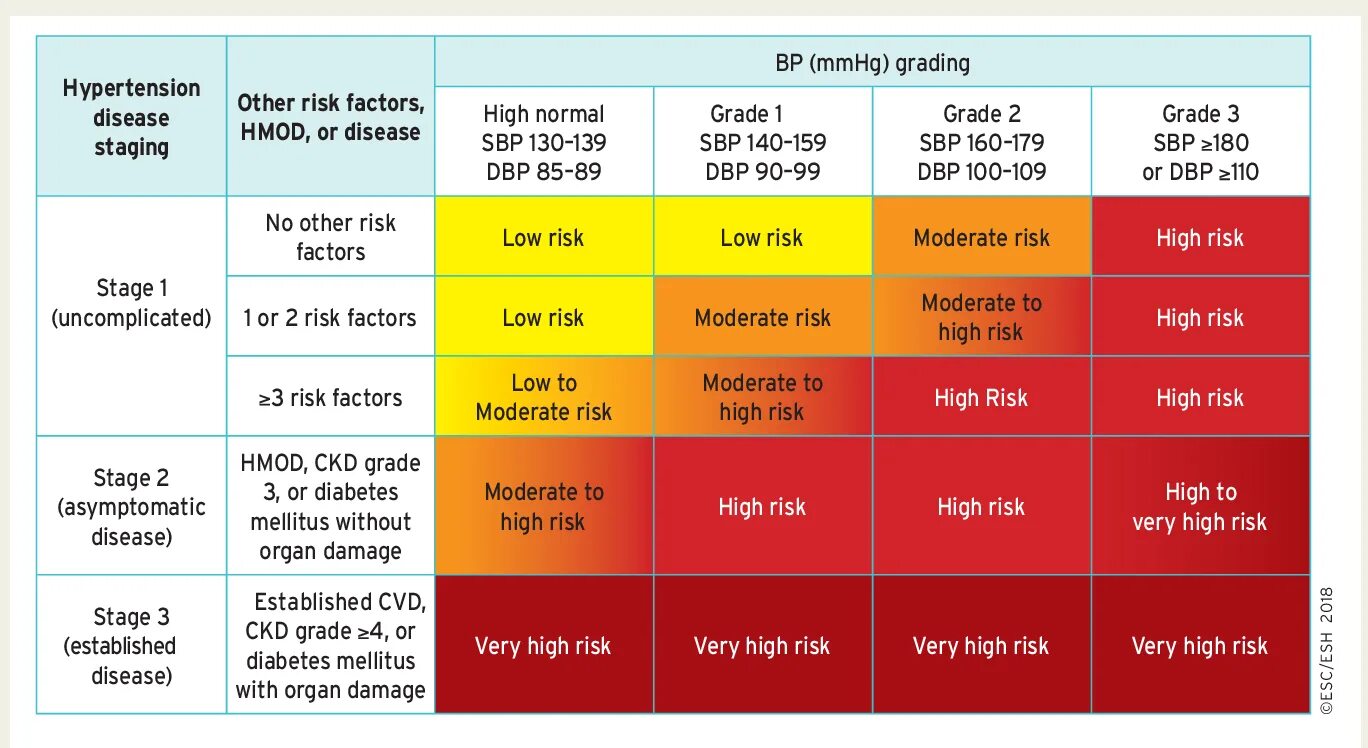 | Hypertension disease staging | Other risk factors, HMOD, or disease | BP (mmHg) grading | | | |
|---|---|---|---|---|---|
| | | High normal SBP 130–139 DBP 85–89 | Grade 1 SBP 140–159 DBP 90–99 | Grade 2 SBP 160–179 DBP 100–109 | Grade 3 SBP ≥180 or DBP ≥110 |
| Stage 1 (uncomplicated) | No other risk factors | Low risk | Low risk | Moderate risk | High risk |
| | 1 or 2 risk factors | Low risk | Moderate risk | Moderate to high risk | High risk |
| | ≥3 risk factors | Low to Moderate risk | Moderate to high risk | High Risk | High risk |
| Stage 2 (asymptomatic disease) | HMOD, CKD grade 3, or diabetes mellitus without organ damage | Moderate to high risk | High risk | High risk | High to very high risk |
| Stage 3 (established disease) | Established CVD, CKD grade ≥4, or diabetes mellitus with organ damage | Very high risk | Very high risk | Very high risk | Very high risk |

©ESC/ESH 2018